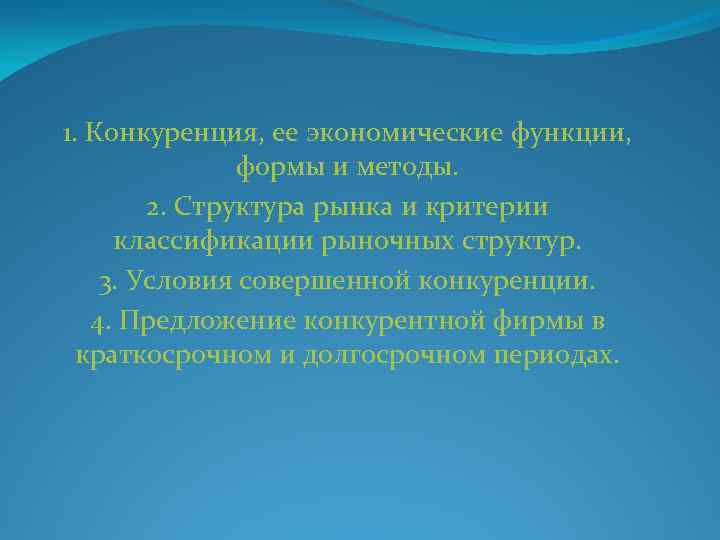 1. Конкуренция, ее экономические функции, формы и методы.

2. Структура рынка и критерии классификации рыночных структур.

3. Условия совершенной конкуренции.

4. Предложение конкурентной фирмы в краткосрочном и долгосрочном периодах.